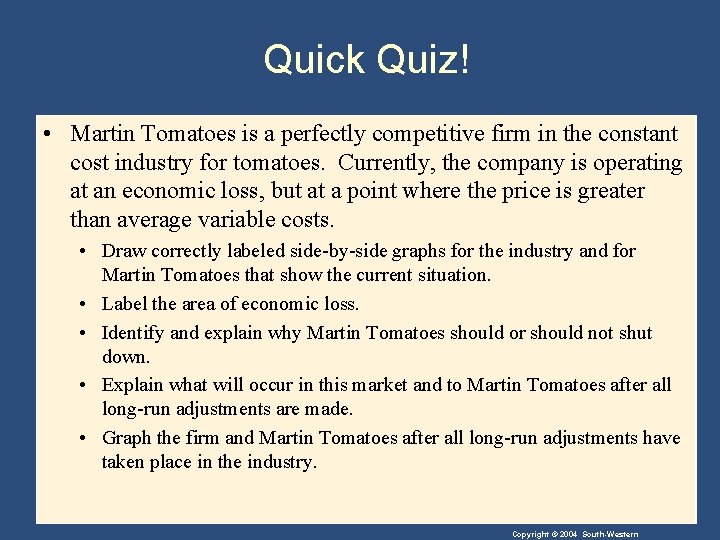 Quick Quiz!

• Martin Tomatoes is a perfectly competitive firm in the constant cost industry for tomatoes. Currently, the company is operating at an economic loss, but at a point where the price is greater than average variable costs.

• Draw correctly labeled side-by-side graphs for the industry and for Martin Tomatoes that show the current situation.

• Label the area of economic loss.

• Identify and explain why Martin Tomatoes should or should not shut down.

• Explain what will occur in this market and to Martin Tomatoes after all long-run adjustments are made.

• Graph the firm and Martin Tomatoes after all long-run adjustments have taken place in the industry.

Copyright © 2004 South-Western